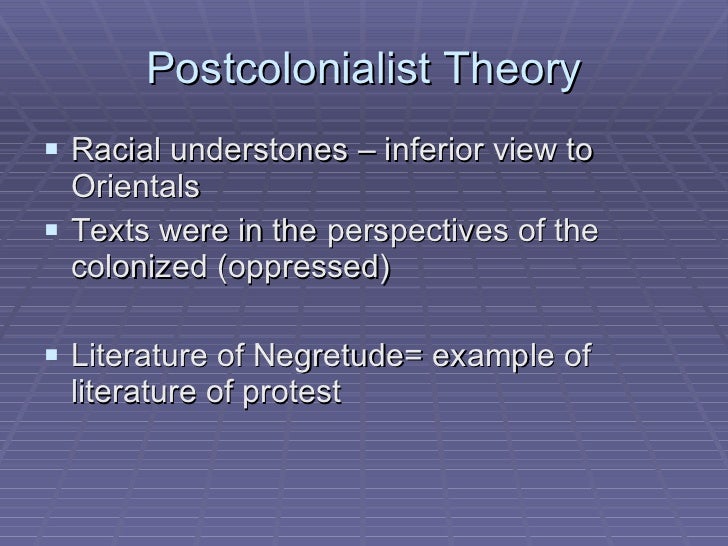 Postcolonialist Theory

▪ Racial understones – inferior view to Orientals

▪ Texts were in the perspectives of the colonized (oppressed)

▪ Literature of Negretude= example of literature of protest